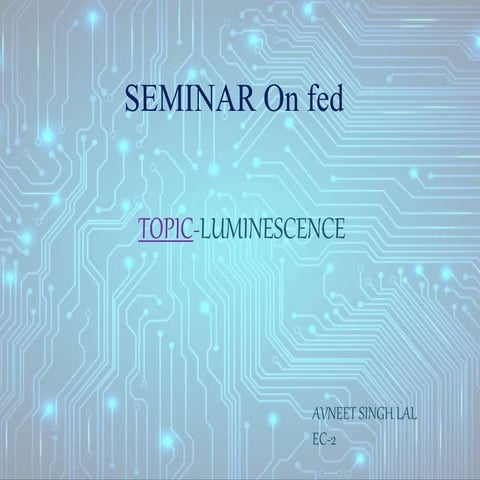 SEMINAR On fed

TOPIC-LUMINESCENCE

AVNEET SINGH LAL
EC-2